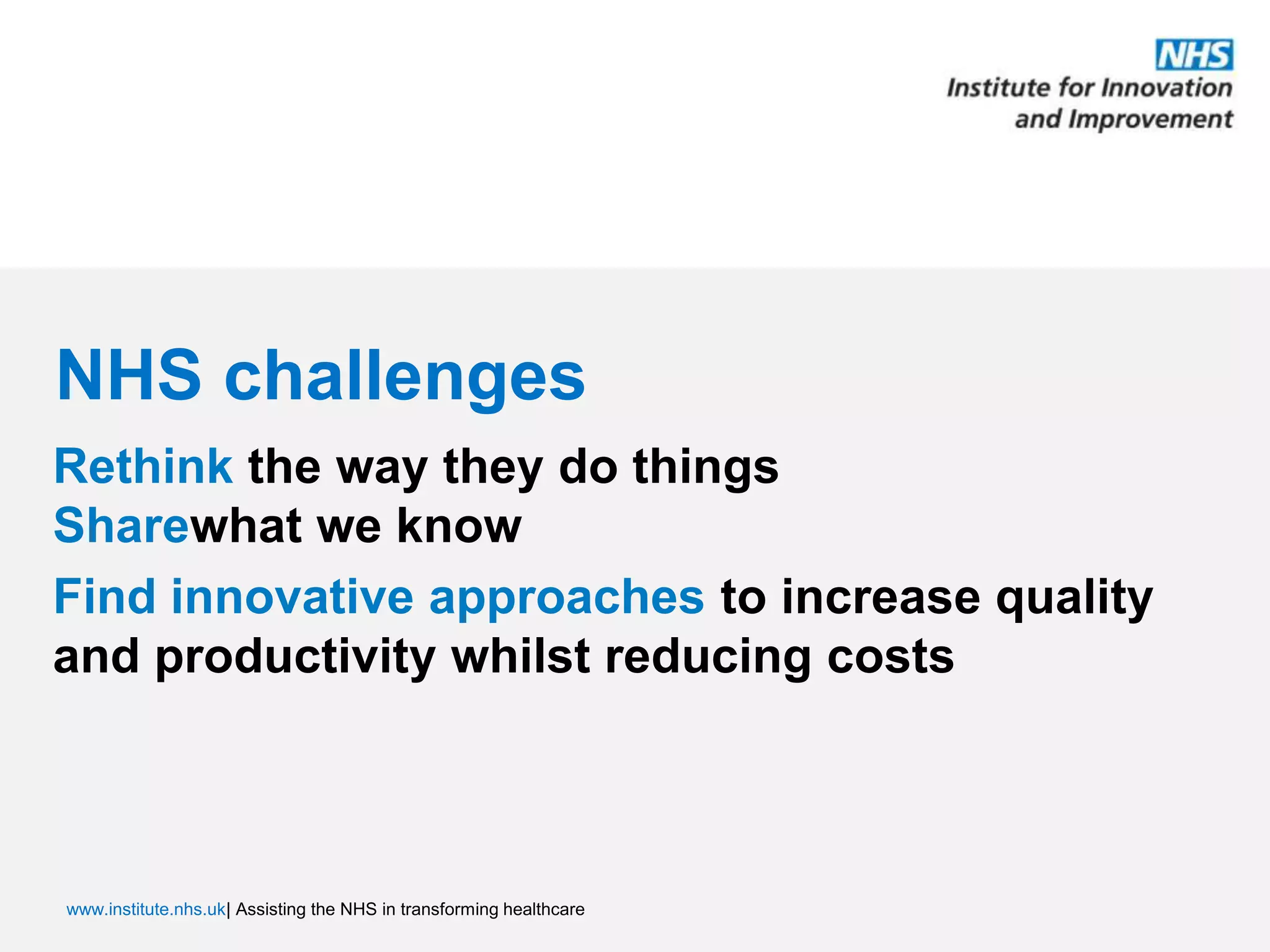 NHS
Institute for Innovation and Improvement

NHS challenges

Rethink the way they do things

Sharewhat we know

Find innovative approaches to increase quality and productivity whilst reducing costs

www.institute.nhs.uk| Assisting the NHS in transforming healthcare